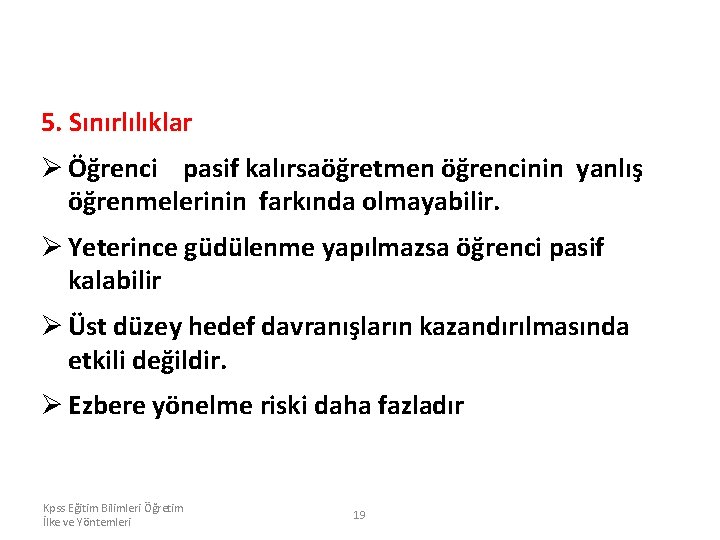 5. Sınırlılıklar

➢ Öğrenci pasif kalırsaöğretmen öğrencinin yanlış öğrenmelerinin farkında olmayabilir.

➢ Yeterince güdülenme yapılmazsa öğrenci pasif kalabilir

➢ Üst düzey hedef davranışların kazandırılmasında etkili değildir.

➢ Ezbere yönelme riski daha fazladır

Kpss Eğitim Bilimleri Öğretim İlke ve Yöntemleri

19